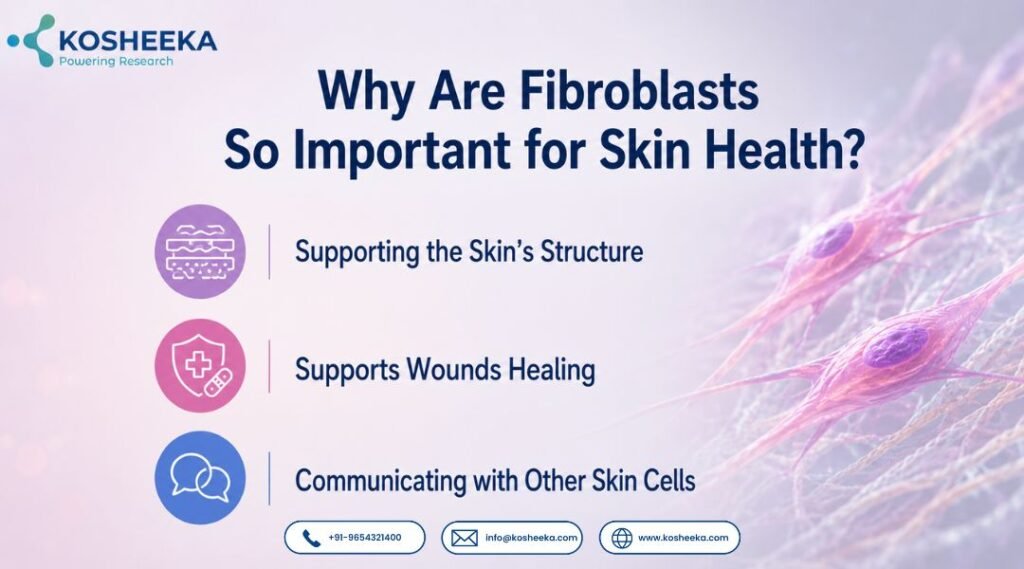 KOSHEEKA
Powering Research

Why Are Fibroblasts So Important for Skin Health?

Supporting the Skin's Structure

Supports Wounds Healing

Communicating with Other Skin Cells

+91-9654321400

info@kosheeka.com

www.kosheeka.com